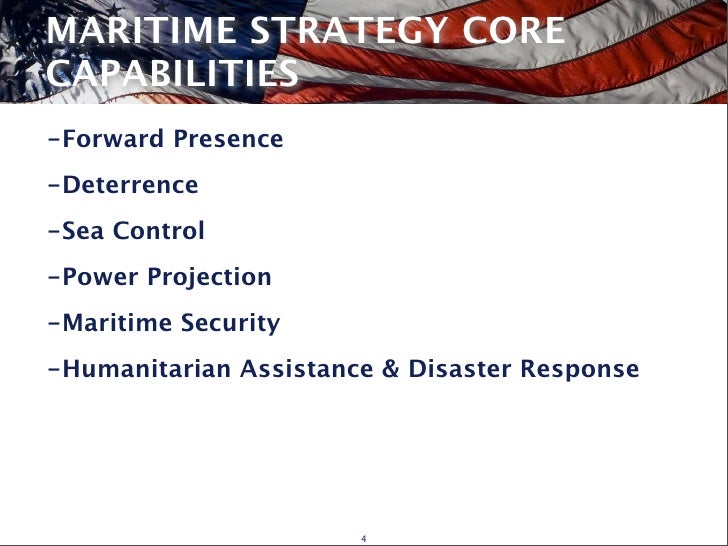 MARITIME STRATEGY CORE CAPABILITIES

-Forward Presence

-Deterrence

-Sea Control

-Power Projection

-Maritime Security

-Humanitarian Assistance & Disaster Response

4